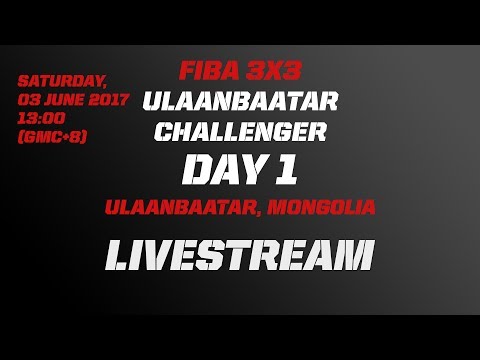 SATURDAY,
03 JUNE 2017
13:00
(GMC+8)

FIBA 3X3
ULAANBAATAR
CHALLENGER
DAY 1
ULAANBAATAR, MONGOLIA
LIVESTREAM